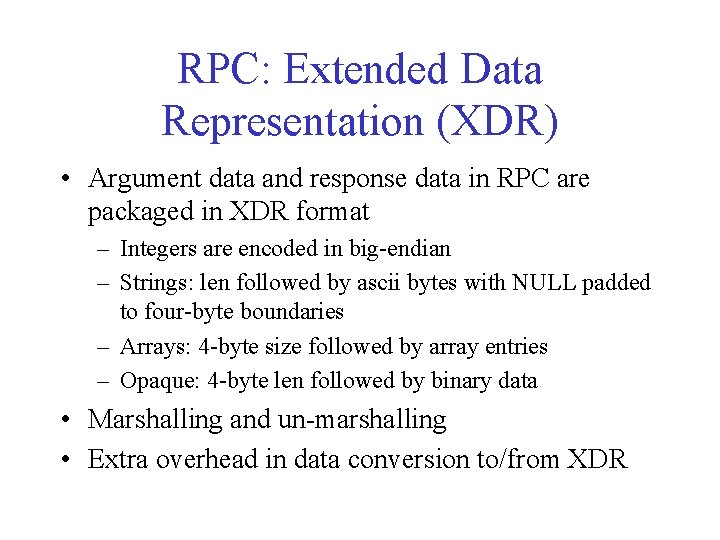 RPC: Extended Data Representation (XDR)

• Argument data and response data in RPC are packaged in XDR format
  – Integers are encoded in big-endian
  – Strings: len followed by ascii bytes with NULL padded to four-byte boundaries
  – Arrays: 4-byte size followed by array entries
  – Opaque: 4-byte len followed by binary data
• Marshalling and un-marshalling
• Extra overhead in data conversion to/from XDR